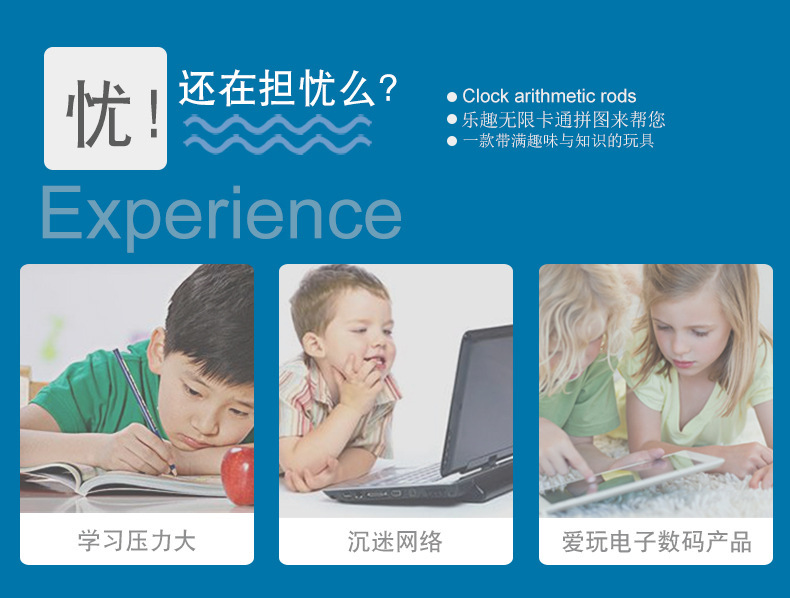 忧！

还在担忧么？

● Clock arithmetic rods
● 乐趣无限卡通拼图来帮您
● 一款带满趣味与知识的玩具

Experience

学习压力大

沉迷网络

爱玩电子数码产品